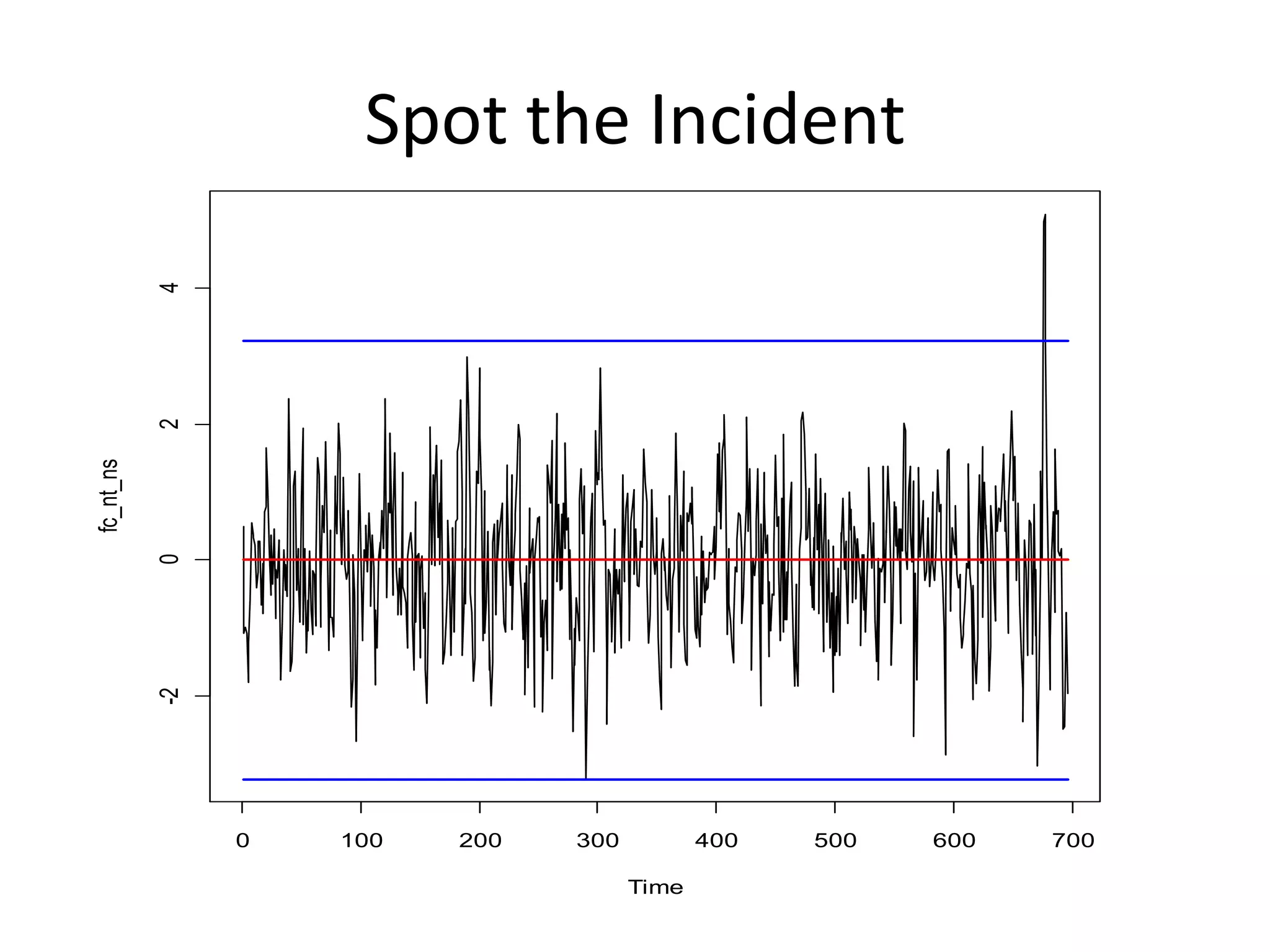 Spot the Incident

fc_nt_ns

4

2

0

-2

0 100 200 300 400 500 600 700

Time